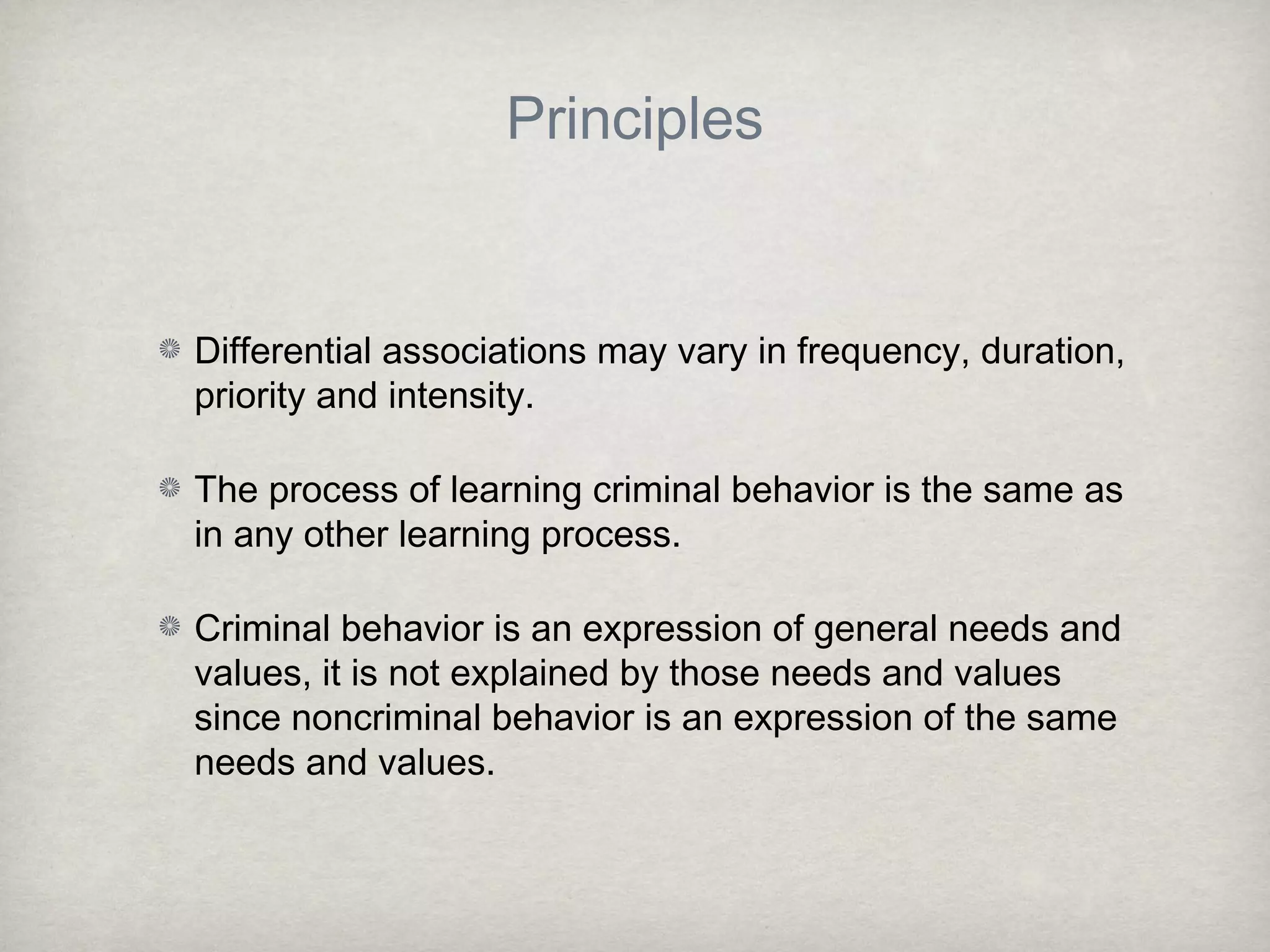 Principles

Differential associations may vary in frequency, duration, priority and intensity.

The process of learning criminal behavior is the same as in any other learning process.

Criminal behavior is an expression of general needs and values, it is not explained by those needs and values since noncriminal behavior is an expression of the same needs and values.